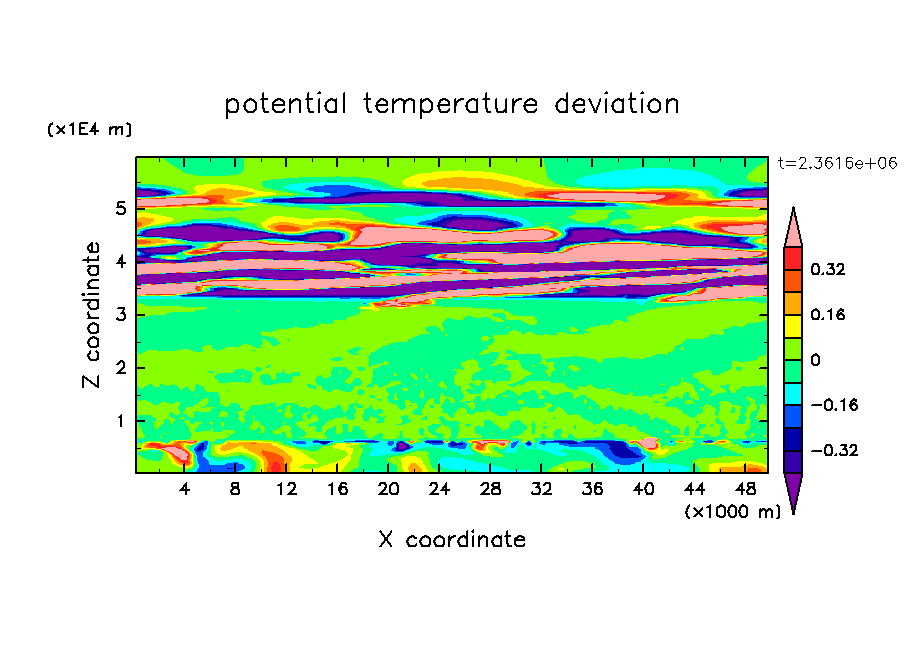 potential temperature deviation

(x1E4 m)

t=2.3616e+06

Z coordinate

5
4
3
2
1

0.32
0.16
0
−0.16
−0.32

4 8 12 16 20 24 28 32 36 40 44 48

(x1000 m)

X coordinate